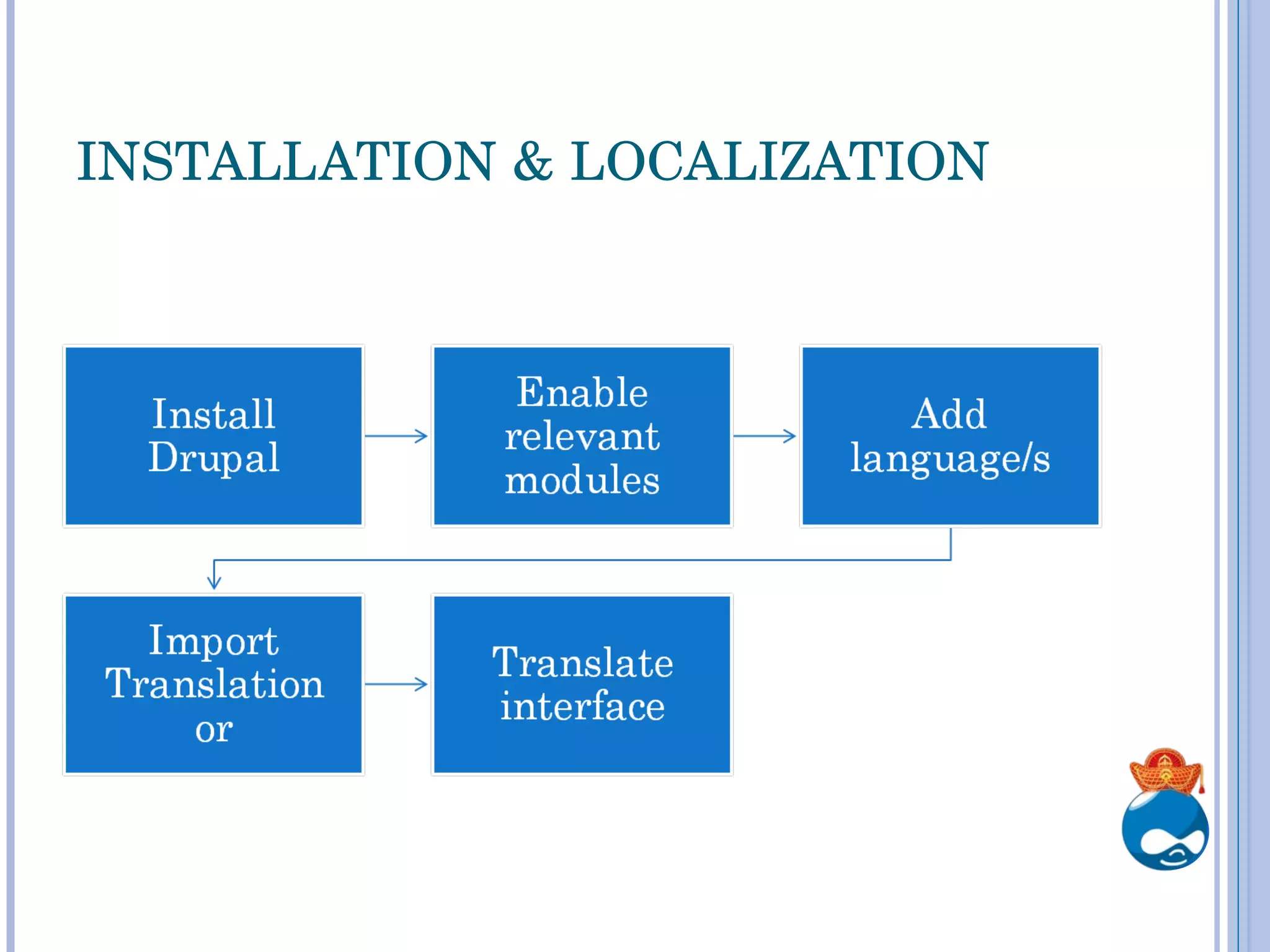 INSTALLATION & LOCALIZATION

Install Drupal

Enable relevant modules

Add language/s

Import Translation or

Translate interface